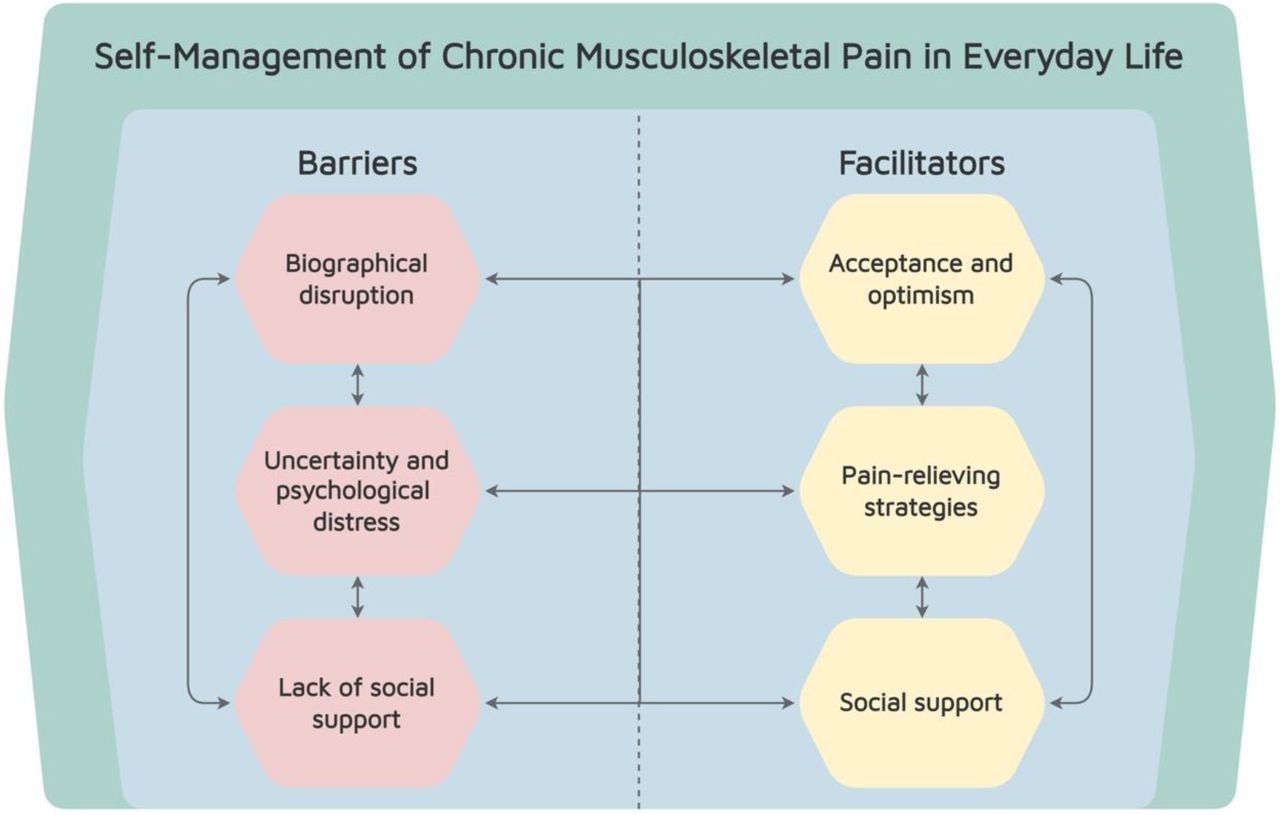 Self-Management of Chronic Musculoskeletal Pain in Everyday Life

Barriers

Biographical disruption

Uncertainty and psychological distress

Lack of social support

Facilitators

Acceptance and optimism

Pain-relieving strategies

Social support